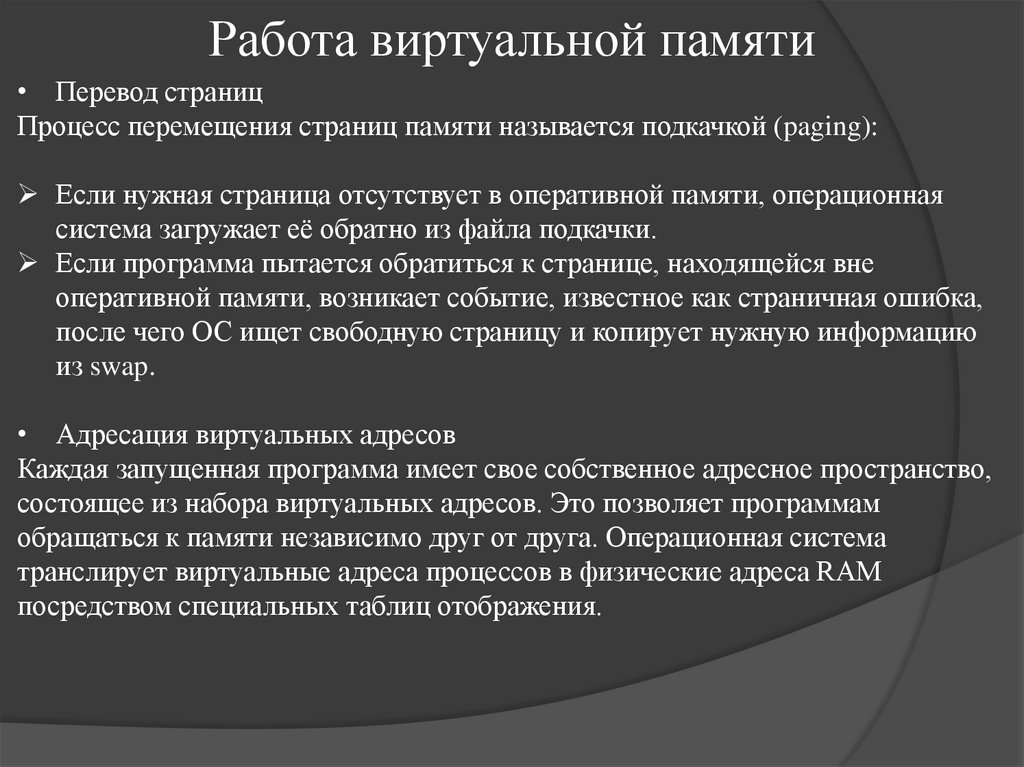 Работа виртуальной памяти

• Перевод страниц

Процесс перемещения страниц памяти называется подкачкой (paging):

➢ Если нужная страница отсутствует в оперативной памяти, операционная система загружает её обратно из файла подкачки.

➢ Если программа пытается обратиться к странице, находящейся вне оперативной памяти, возникает событие, известное как страничная ошибка, после чего ОС ищет свободную страницу и копирует нужную информацию из swap.

• Адресация виртуальных адресов

Каждая запущенная программа имеет свое собственное адресное пространство, состоящее из набора виртуальных адресов. Это позволяет программам обращаться к памяти независимо друг от друга. Операционная система транслирует виртуальные адреса процессов в физические адреса RAM посредством специальных таблиц отображения.